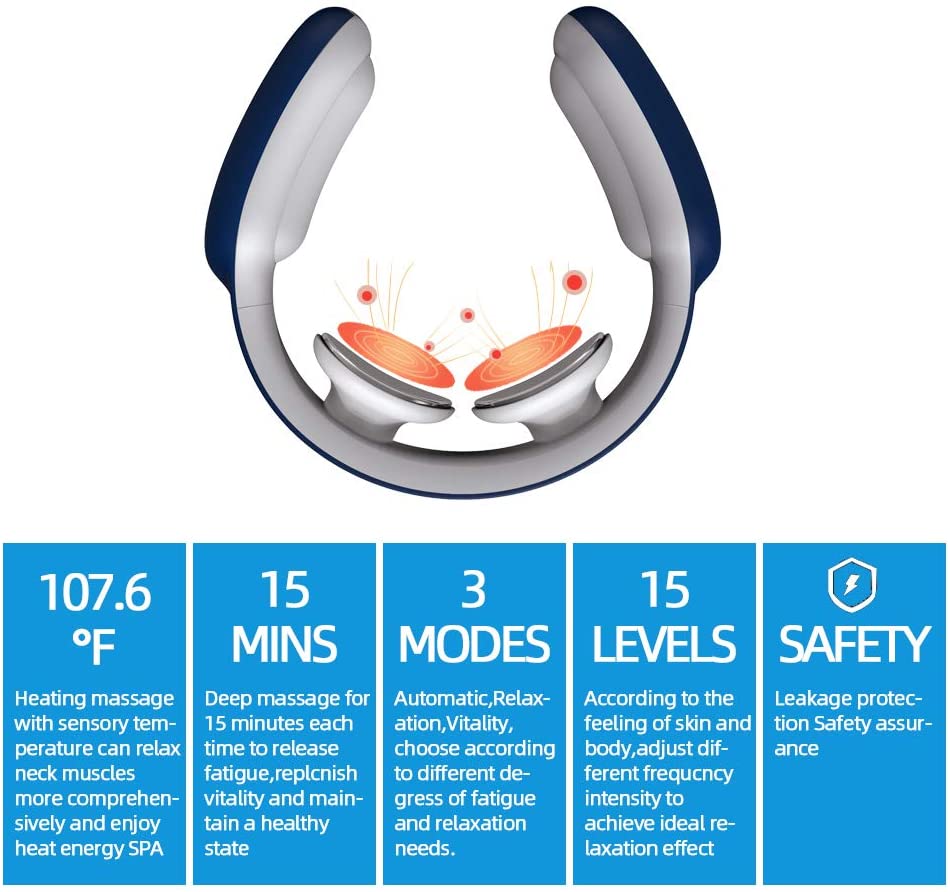 107.6 °F

Heating massage with sensory temperature can relax neck muscles more comprehensively and enjoy heat energy SPA

15 MINS

Deep massage for 15 minutes each time to release fatigue,replcnish vitality and maintain a healthy state

3 MODES

Automatic,Relaxation,Vitality, choose according to different degress of fatigue and relaxation needs.

15 LEVELS

According to the feeling of skin and body,adjust different frequcncy intensity to achieve ideal relaxation effect

SAFETY

Leakage protection Safety assurance